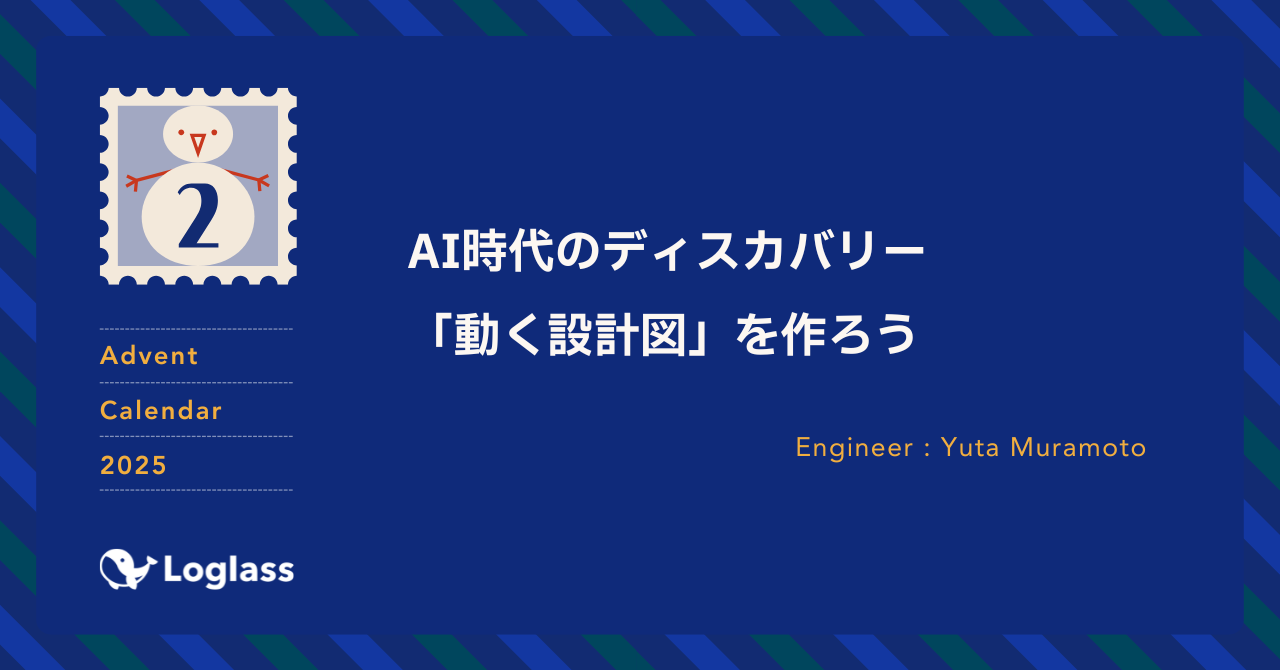 2

Advent
Calendar
2025

Loglass

AI時代のディスカバリー
「動く設計図」を作ろう

Engineer : Yuta Muramoto